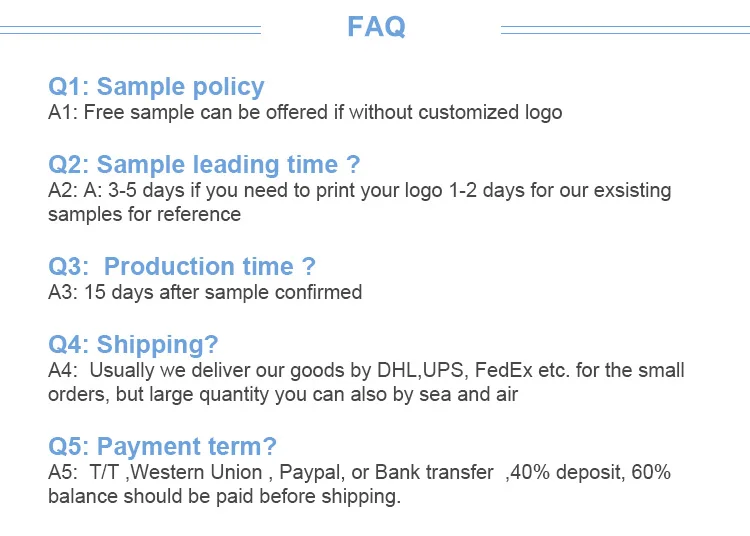 FAQ

Q1: Sample policy
A1: Free sample can be offered if without customized logo

Q2: Sample leading time ?
A2: A: 3-5 days if you need to print your logo 1-2 days for our exsisting samples for reference

Q3:  Production time ?
A3: 15 days after sample confirmed

Q4: Shipping?
A4:  Usually we deliver our goods by DHL,UPS, FedEx etc. for the small orders, but large quantity you can also by sea and air

Q5: Payment term?
A5:  T/T ,Western Union , Paypal, or Bank transfer  ,40% deposit, 60% balance should be paid before shipping.